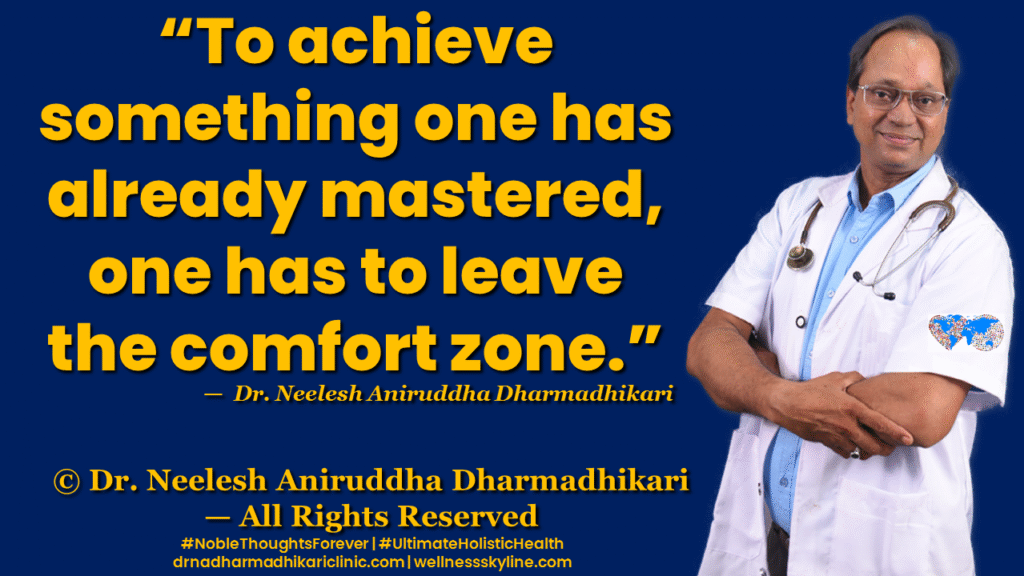 “To achieve something one has already mastered, one has to leave the comfort zone.”

— Dr. Neelesh Aniruddha Dharmadhikari

© Dr. Neelesh Aniruddha Dharmadhikari — All Rights Reserved

#NobleThoughtsForever | #UltimateHolisticHealth

drnadharmadhikariclinic.com | wellnessskyline.com